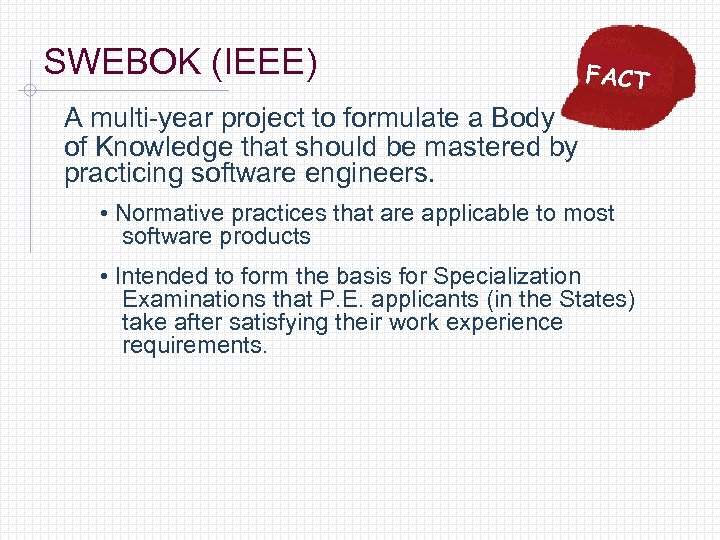 SWEBOK (IEEE)

FACT

A multi-year project to formulate a Body of Knowledge that should be mastered by practicing software engineers.

• Normative practices that are applicable to most software products

• Intended to form the basis for Specialization Examinations that P.E. applicants (in the States) take after satisfying their work experience requirements.